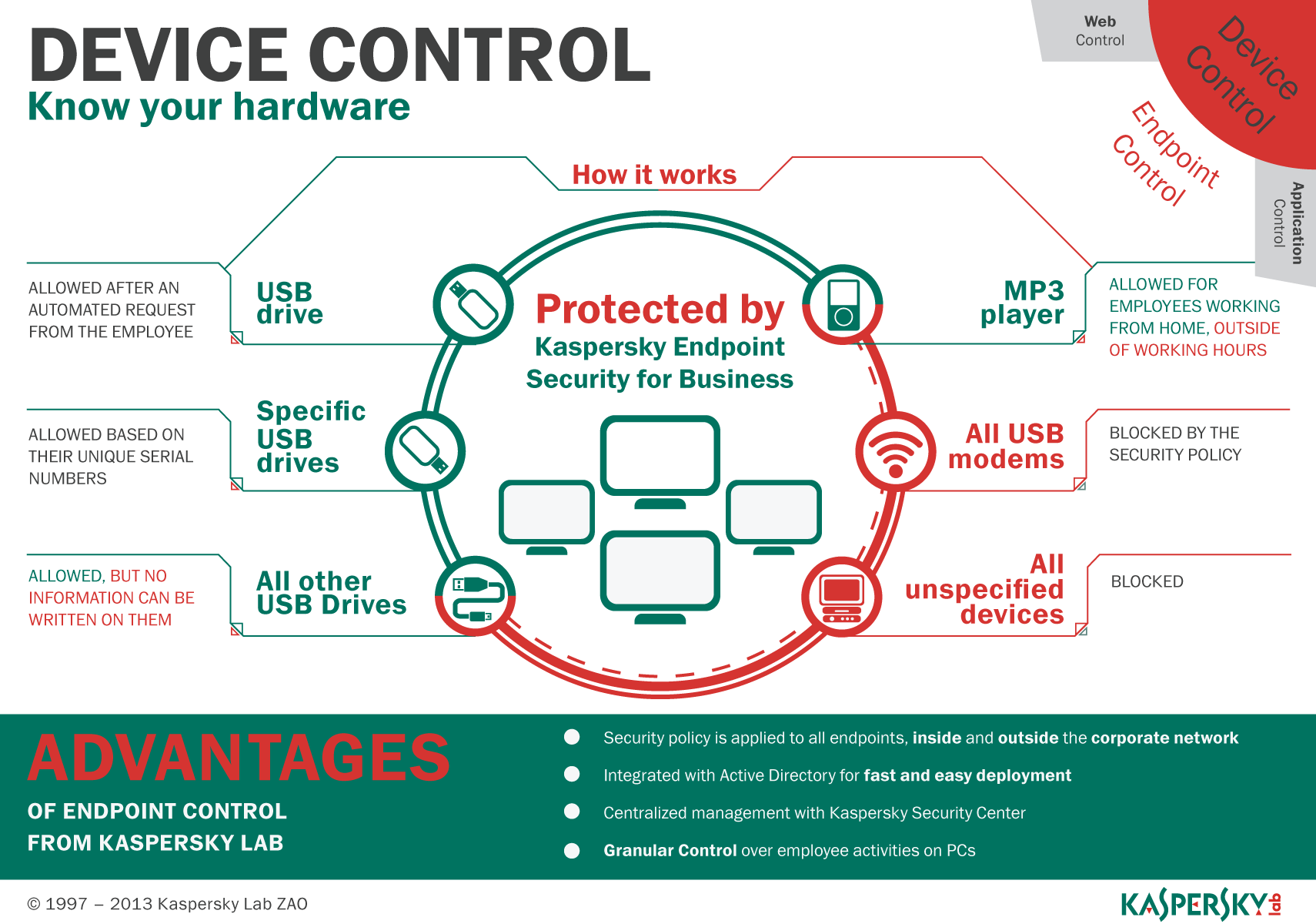 DEVICE CONTROL
Know your hardware

Web Control

Device Control

Endpoint Control

Application Control

How it works

ALLOWED AFTER AN AUTOMATED REQUEST FROM THE EMPLOYEE

USB drive

ALLOWED BASED ON THEIR UNIQUE SERIAL NUMBERS

Specific USB drives

ALLOWED, BUT NO INFORMATION CAN BE WRITTEN ON THEM

All other USB Drives

Protected by
Kaspersky Endpoint Security for Business

MP3 player

ALLOWED FOR EMPLOYEES WORKING FROM HOME, OUTSIDE OF WORKING HOURS

All USB modems

BLOCKED BY THE SECURITY POLICY

All unspecified devices

BLOCKED

ADVANTAGES
OF ENDPOINT CONTROL FROM KASPERSKY LAB

Security policy is applied to all endpoints, inside and outside the corporate network

Integrated with Active Directory for fast and easy deployment

Centralized management with Kaspersky Security Center

Granular Control over employee activities on PCs

© 1997 – 2013 Kaspersky Lab ZAO

KASPERSKY lab